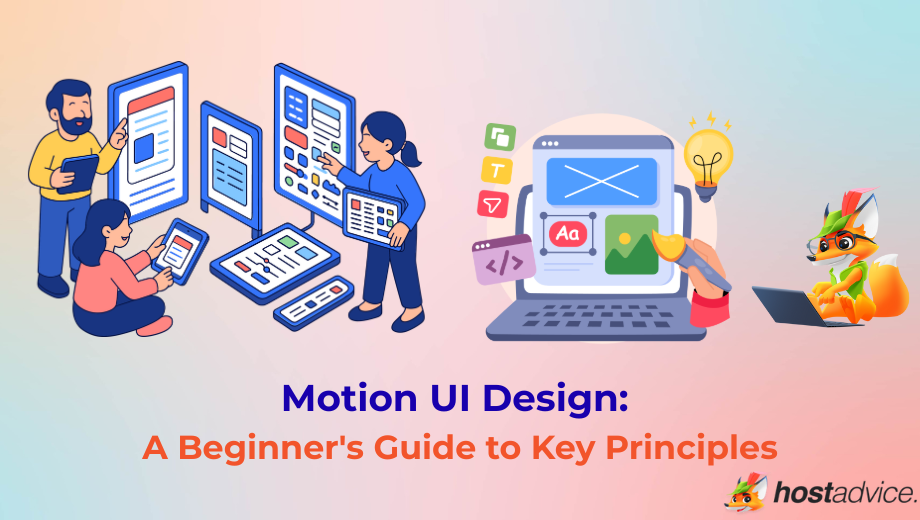 T

Aa

</>

Motion UI Design:
A Beginner's Guide to Key Principles

hostadvice.